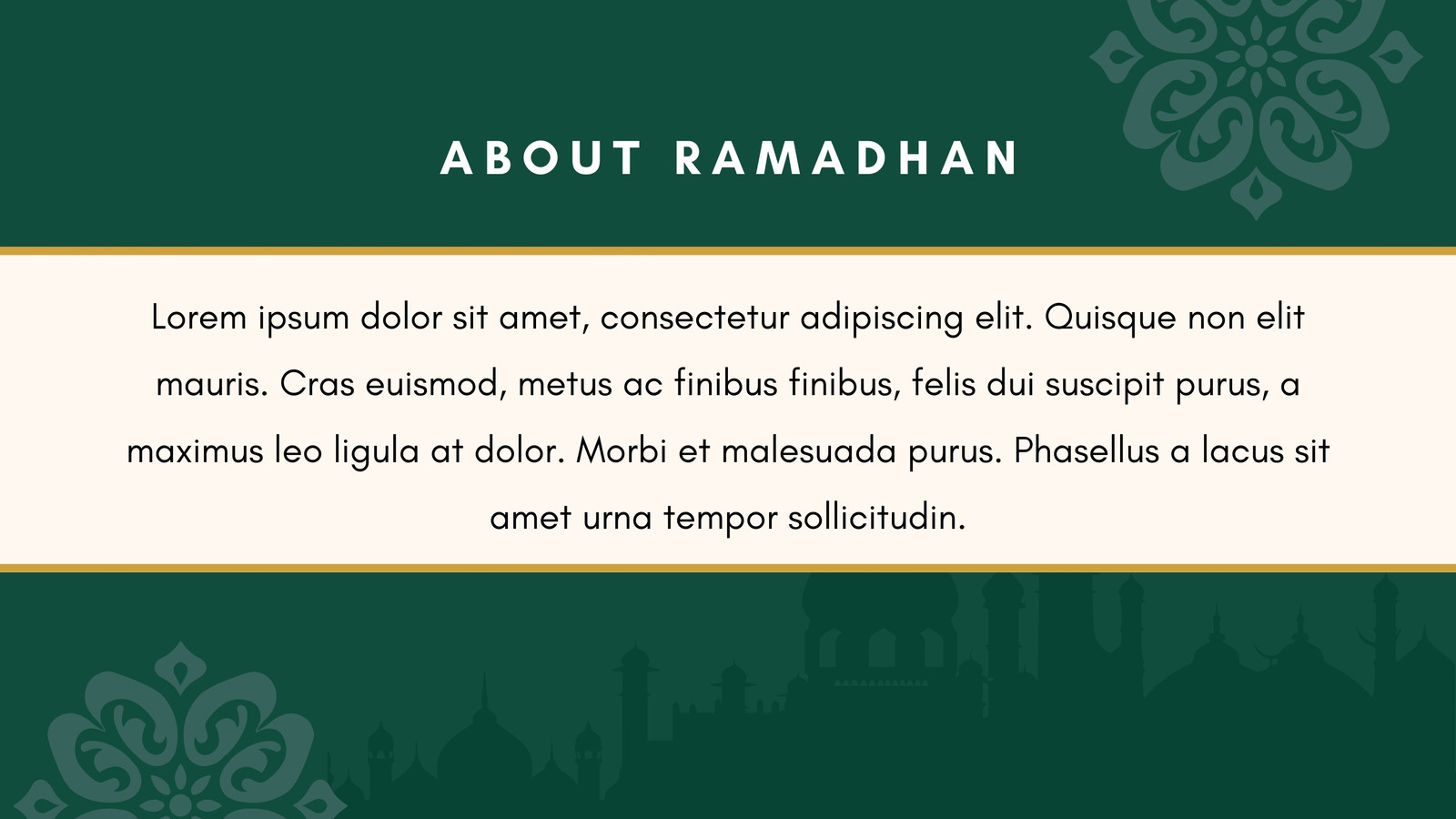 ABOUT RAMADHAN

Lorem ipsum dolor sit amet, consectetur adipiscing elit. Quisque non elit mauris. Cras euismod, metus ac finibus finibus, felis dui suscipit purus, a maximus leo ligula at dolor. Morbi et malesuada purus. Phasellus a lacus sit amet urna tempor sollicitudin.